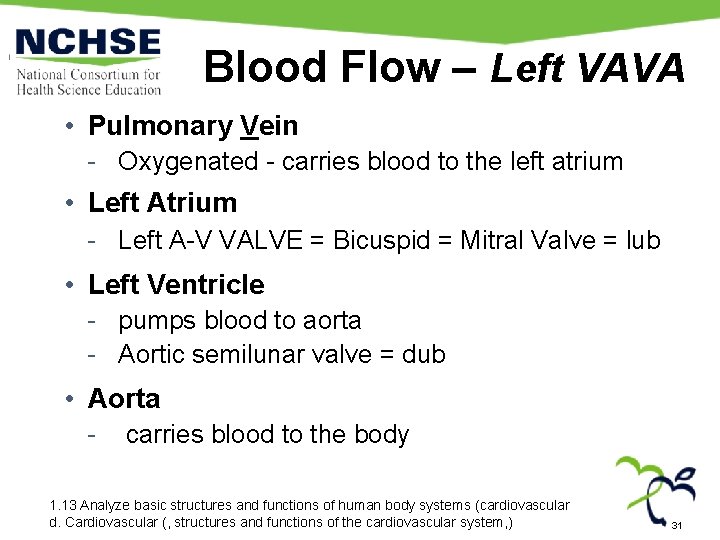 NCHSE
National Consortium for Health Science Education

Blood Flow – Left VAVA

• Pulmonary Vein
- Oxygenated - carries blood to the left atrium
• Left Atrium
- Left A-V VALVE = Bicuspid = Mitral Valve = lub
• Left Ventricle
- pumps blood to aorta
- Aortic semilunar valve = dub
• Aorta
- carries blood to the body

1.13 Analyze basic structures and functions of human body systems (cardiovascular
d. Cardiovascular (, structures and functions of the cardiovascular system,)

31